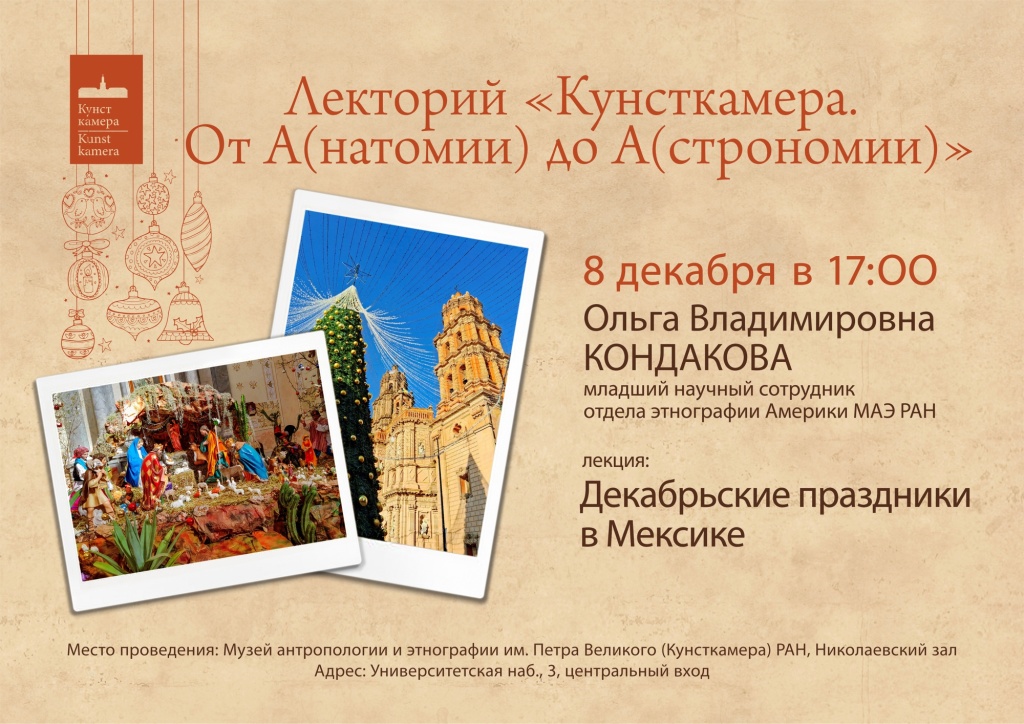 Кунст камера
Kunst kamera

Лекторий «Кунсткамера. От А(натомии) до А(строномии)»

8 декабря в 17:00

Ольга Владимировна КОНДАКОВА
младший научный сотрудник отдела этнографии Америки МАЭ РАН

лекция:
Декабрьские праздники в Мексике

Место проведения: Музей антропологии и этнографии им. Петра Великого (Кунсткамера) РАН, Николаевский зал
Адрес: Университетская наб., 3, центральный вход